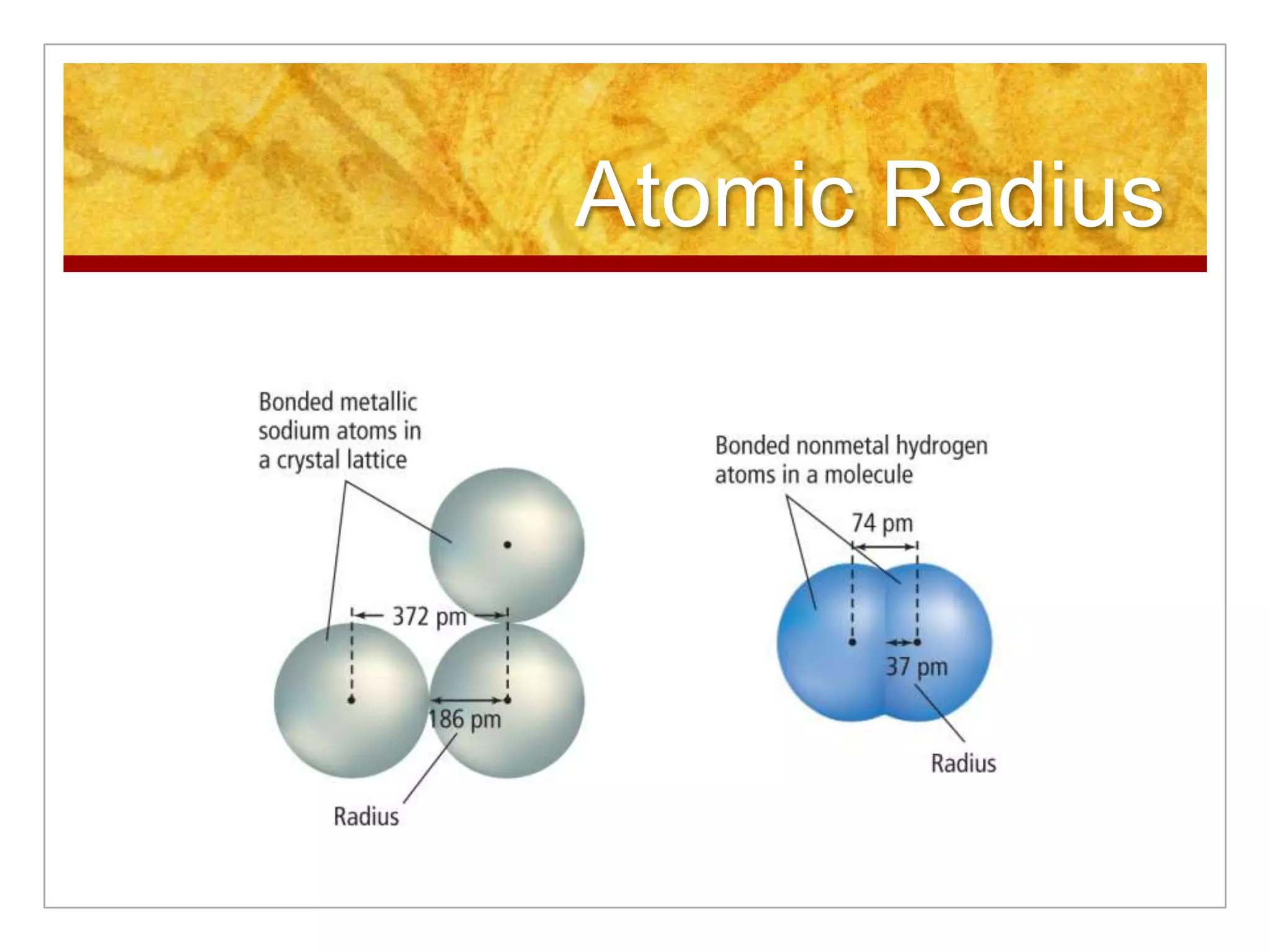 Atomic Radius

Bonded metallic sodium atoms in a crystal lattice

372 pm

186 pm

Radius

Bonded nonmetal hydrogen atoms in a molecule

74 pm

37 pm

Radius